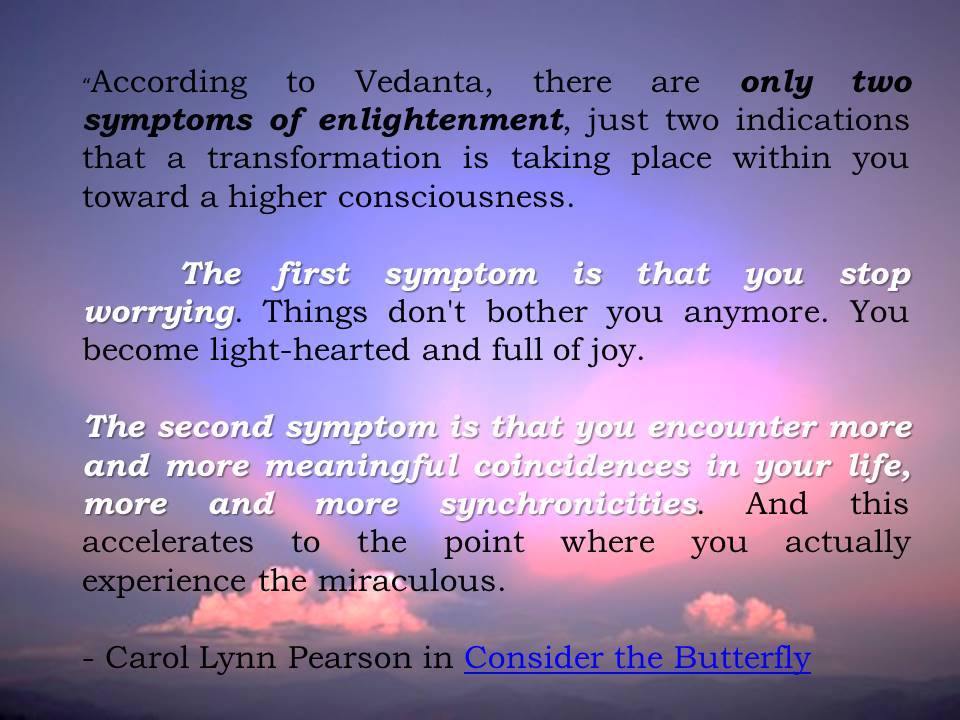 "According to Vedanta, there are only two symptoms of enlightenment, just two indications that a transformation is taking place within you toward a higher consciousness.

The first symptom is that you stop worrying. Things don't bother you anymore. You become light-hearted and full of joy.

The second symptom is that you encounter more and more meaningful coincidences in your life, more and more synchronicities. And this accelerates to the point where you actually experience the miraculous.

- Carol Lynn Pearson in Consider the Butterfly